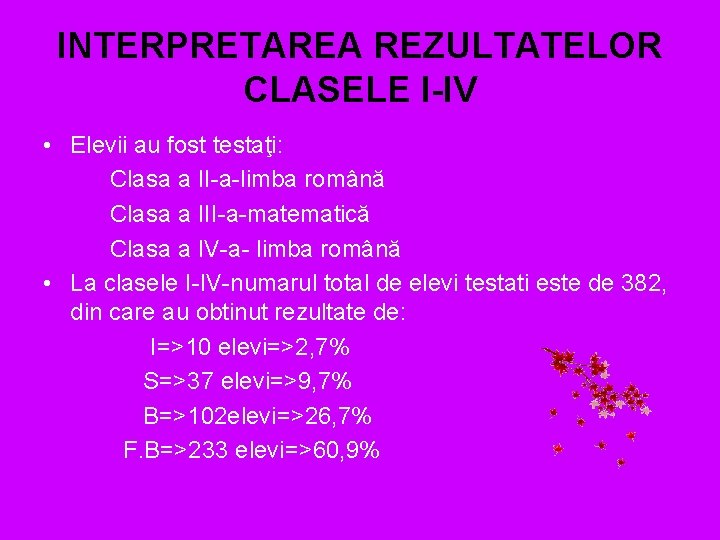 INTERPRETAREA REZULTATELOR CLASELE I-IV

• Elevii au fost testaţi:

Clasa a II-a-limba română

Clasa a III-a-matematică

Clasa a IV-a- limba română

• La clasele I-IV-numarul total de elevi testati este de 382, din care au obtinut rezultate de:

I=>10 elevi=>2,7%

S=>37 elevi=>9,7%

B=>102elevi=>26,7%

F.B=>233 elevi=>60,9%